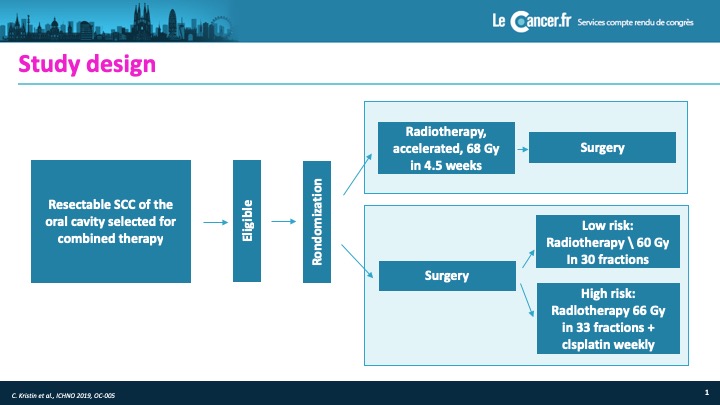 Le Cancer.fr Services compte rendu de congrès

Study design

Resectable SCC of the oral cavity selected for combined therapy

Eligible

Rondomization

Radiotherapy, accelerated, 68 Gy in 4.5 weeks

Surgery

Surgery

Low risk: Radiotherapy \ 60 Gy In 30 fractions

High risk: Radiotherapy 66 Gy in 33 fractions + cisplatin weekly

C. Kristin et al., ICHNO 2019, OC-005

1